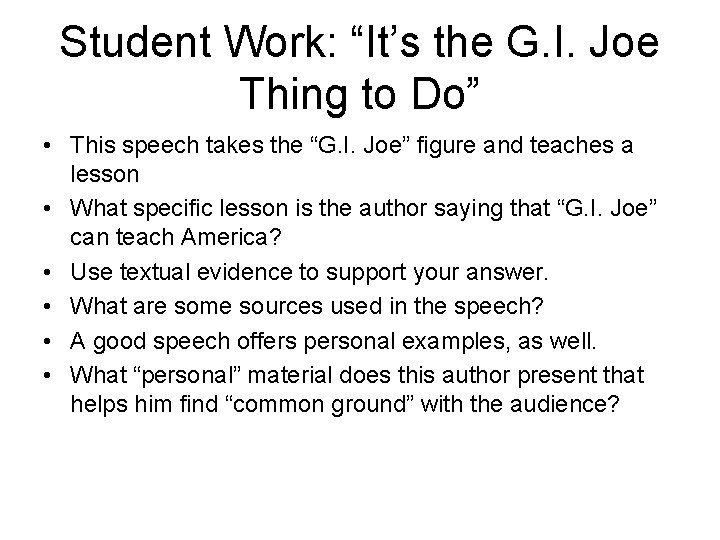 Student Work: “It’s the G.I. Joe Thing to Do”

• This speech takes the “G.I. Joe” figure and teaches a lesson
• What specific lesson is the author saying that “G.I. Joe” can teach America?
• Use textual evidence to support your answer.
• What are some sources used in the speech?
• A good speech offers personal examples, as well.
• What “personal” material does this author present that helps him find “common ground” with the audience?